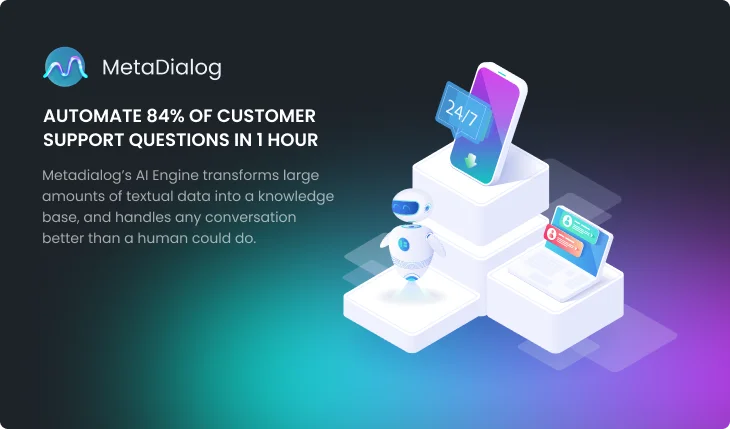 MetaDialog

AUTOMATE 84% OF CUSTOMER SUPPORT QUESTIONS IN 1 HOUR

Metadialog's AI Engine transforms large amounts of textual data into a knowledge base, and handles any conversation better than a human could do.

24/7